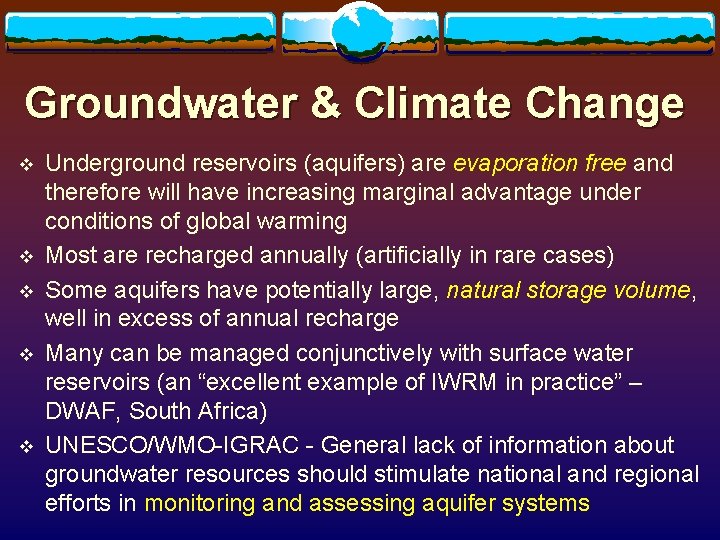 Groundwater & Climate Change

❖ Underground reservoirs (aquifers) are evaporation free and therefore will have increasing marginal advantage under conditions of global warming

❖ Most are recharged annually (artificially in rare cases)

❖ Some aquifers have potentially large, natural storage volume, well in excess of annual recharge

❖ Many can be managed conjunctively with surface water reservoirs (an "excellent example of IWRM in practice" – DWAF, South Africa)

❖ UNESCO/WMO-IGRAC - General lack of information about groundwater resources should stimulate national and regional efforts in monitoring and assessing aquifer systems